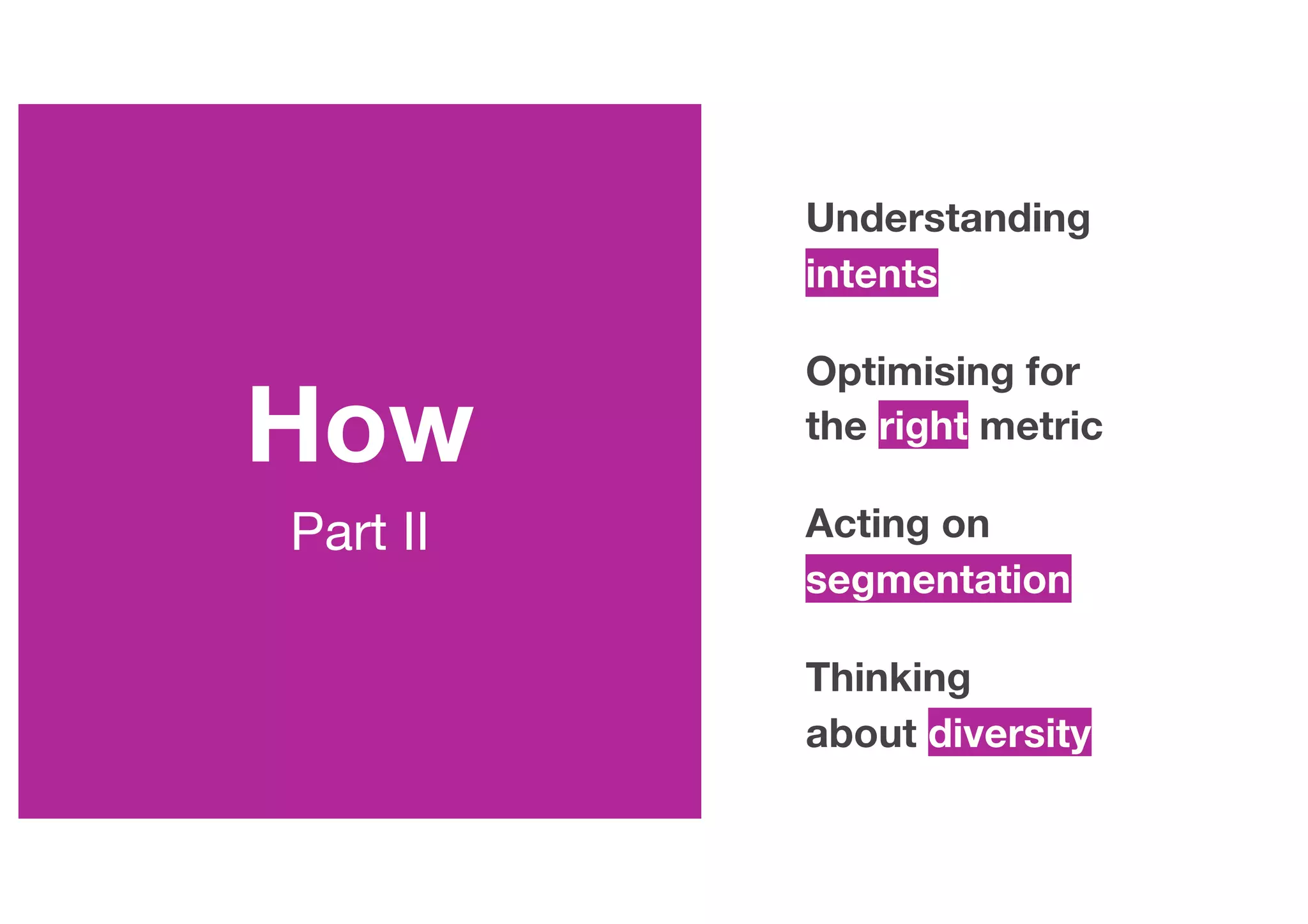 How
Part II

Understanding intents

Optimising for the right metric

Acting on segmentation

Thinking about diversity